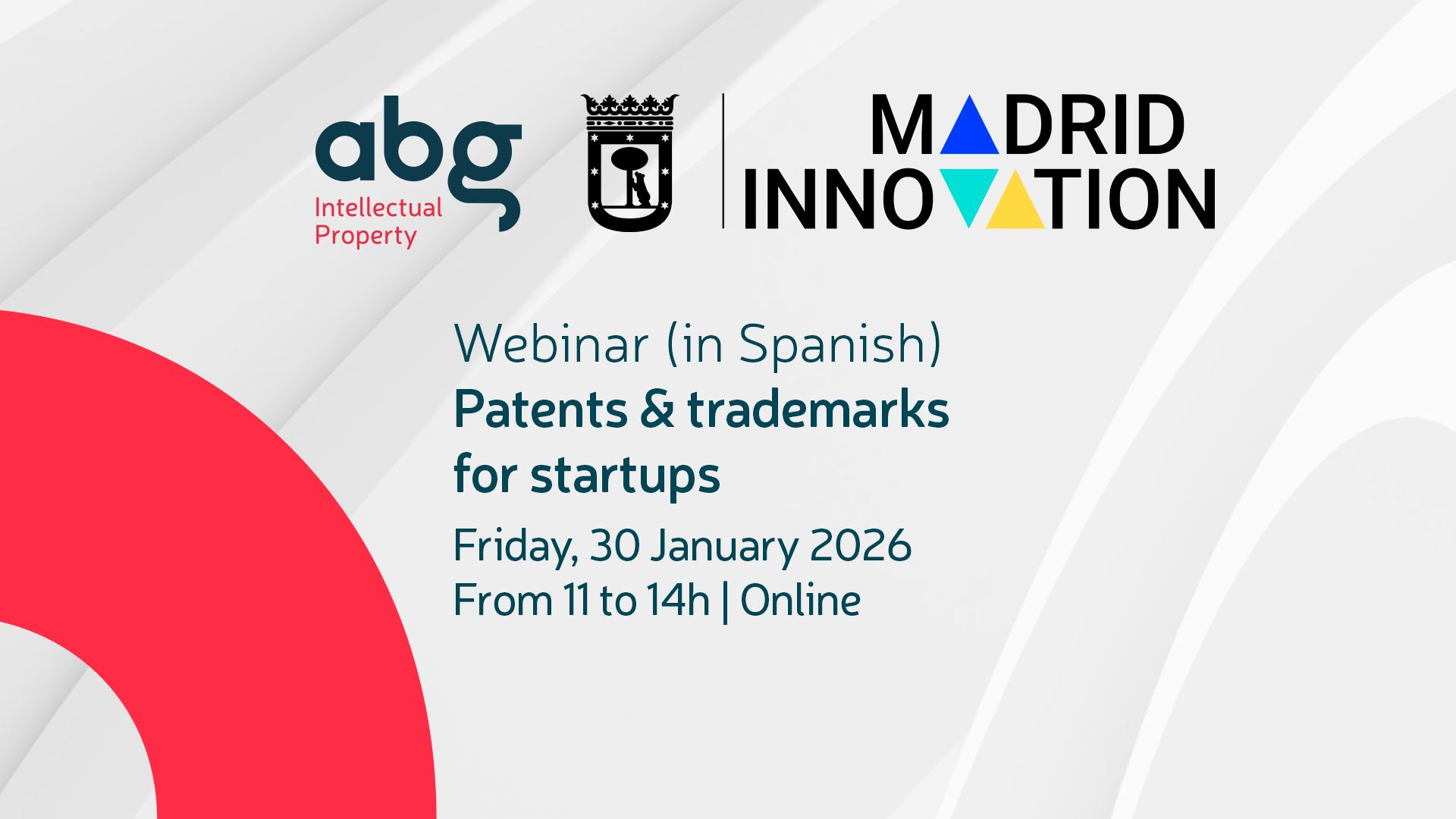 abg
Intellectual Property

MADRID INNOVATION

Webinar (in Spanish)
Patents & trademarks for startups
Friday, 30 January 2026
From 11 to 14h | Online